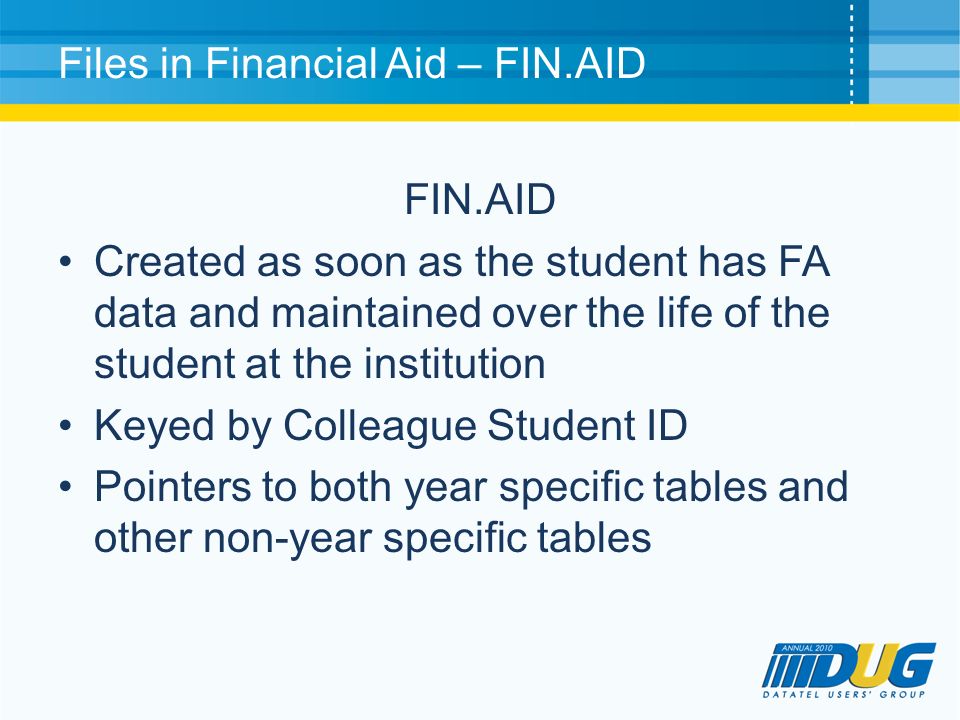 Files in Financial Aid – FIN.AID

FIN.AID

• Created as soon as the student has FA data and maintained over the life of the student at the institution
• Keyed by Colleague Student ID
• Pointers to both year specific tables and other non-year specific tables

ANNUAL 2010
DUG
DATATEL USERS' GROUP